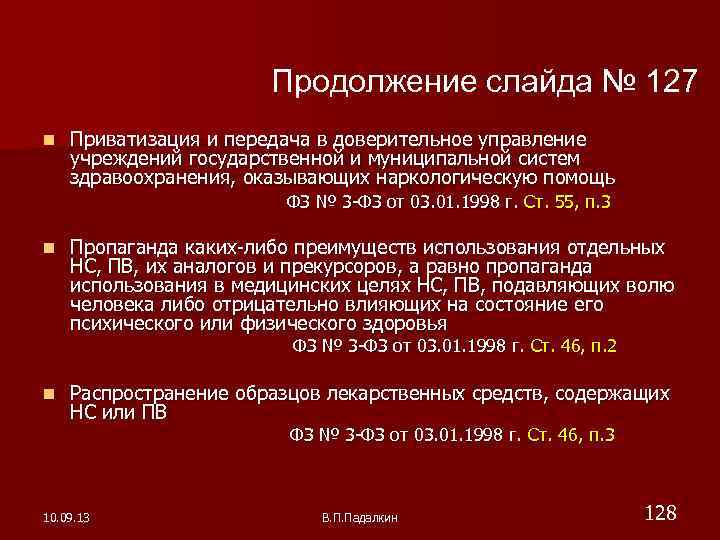 Продолжение слайда № 127

Приватизация и передача в доверительное управление учреждений государственной и муниципальной систем здравоохранения, оказывающих наркологическую помощь

ФЗ № 3-ФЗ от 03.01.1998 г. Ст. 55, п.3

Пропаганда каких-либо преимуществ использования отдельных НС, ПВ, их аналогов и прекурсоров, а равно пропаганда использования в медицинских целях НС, ПВ, подавляющих волю человека либо отрицательно влияющих на состояние его психического или физического здоровья

ФЗ № 3-ФЗ от 03.01.1998 г. Ст. 46, п.2

Распространение образцов лекарственных средств, содержащих НС или ПВ

ФЗ № 3-ФЗ от 03.01.1998 г. Ст. 46, п.3

10.09.13

В.П.Падалкин

128